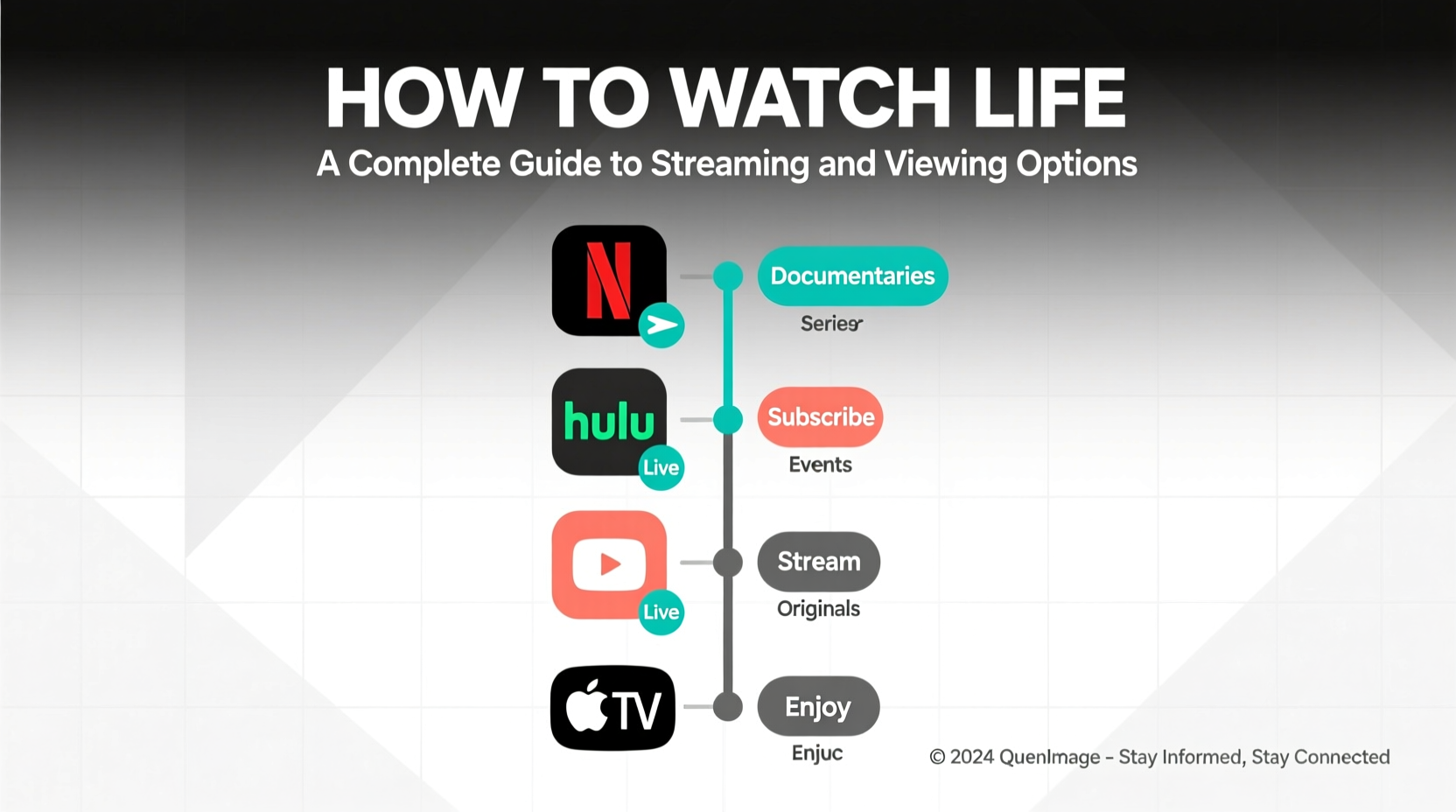 HOW TO WATCH LIFE
A Complete Guide to Streaming and Viewing Options

N

Documentaries
Series

hulu
Live

Subscribe
Events

Live

Stream
Originals

TV

Enjoy
Enjuc

© 2024 QuenImage – Stay Informed, Stay Connected